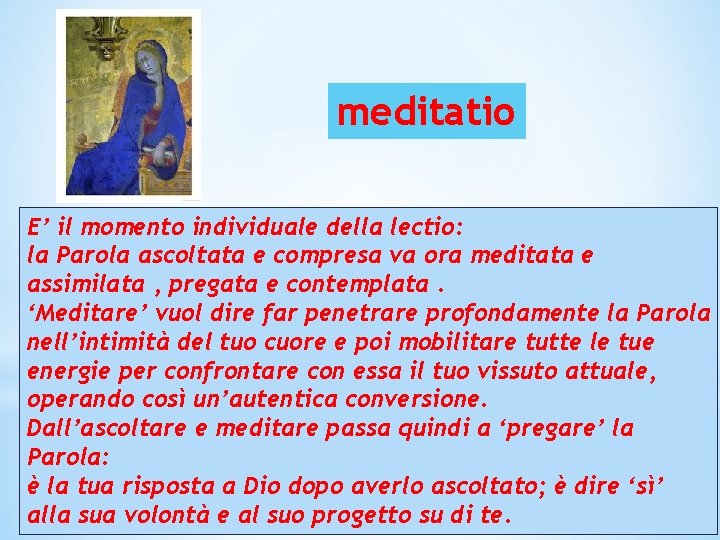 meditatio

E' il momento individuale della lectio:
la Parola ascoltata e compresa va ora meditata e assimilata , pregata e contemplata .
'Meditare' vuol dire far penetrare profondamente la Parola nell'intimità del tuo cuore e poi mobilitare tutte le tue energie per confrontare con essa il tuo vissuto attuale, operando così un'autentica conversione.
Dall'ascoltare e meditare passa quindi a 'pregare' la Parola:
è la tua risposta a Dio dopo averlo ascoltato; è dire 'sì' alla sua volontà e al suo progetto su di te.